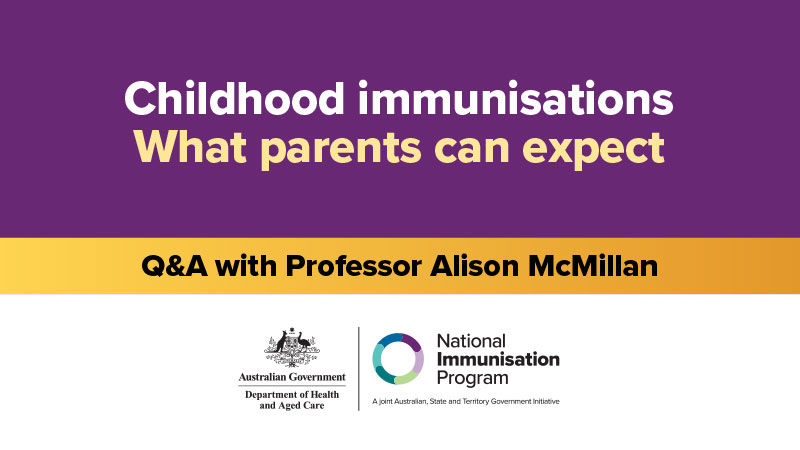 Childhood immunisations
What parents can expect

Q&A with Professor Alison McMillan

Australian Government
Department of Health and Aged Care

National Immunisation Program
A joint Australian, State and Territory Government Initiative